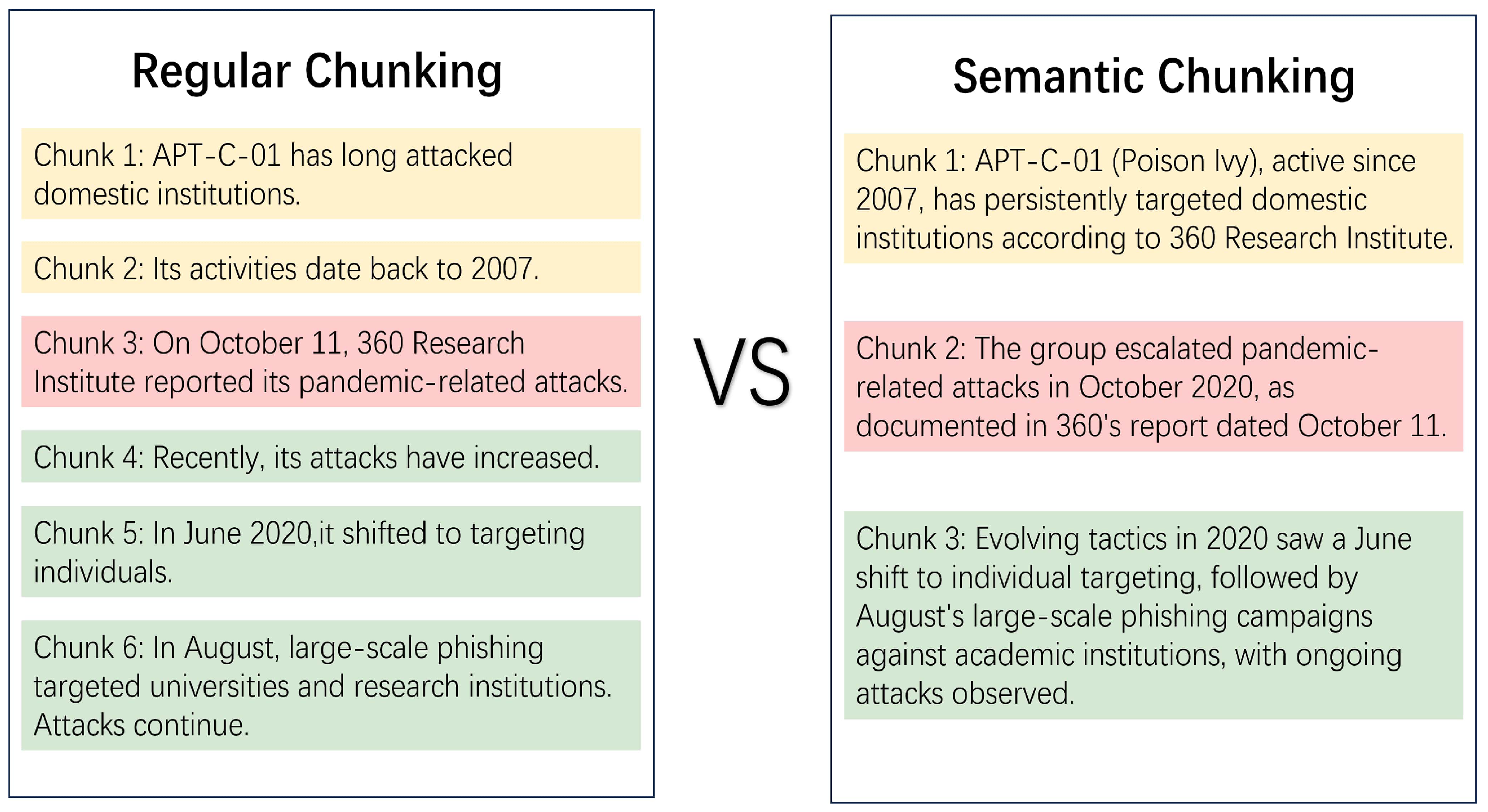 Regular Chunking

Chunk 1: APT-C-01 has long attacked domestic institutions.

Chunk 2: Its activities date back to 2007.

Chunk 3: On October 11, 360 Research Institute reported its pandemic-related attacks.

Chunk 4: Recently, its attacks have increased.

Chunk 5: In June 2020,it shifted to targeting individuals.

Chunk 6: In August, large-scale phishing targeted universities and research institutions. Attacks continue.

VS

Semantic Chunking

Chunk 1: APT-C-01 (Poison Ivy), active since 2007, has persistently targeted domestic institutions according to 360 Research Institute.

Chunk 2: The group escalated pandemic-related attacks in October 2020, as documented in 360's report dated October 11.

Chunk 3: Evolving tactics in 2020 saw a June shift to individual targeting, followed by August's large-scale phishing campaigns against academic institutions, with ongoing attacks observed.